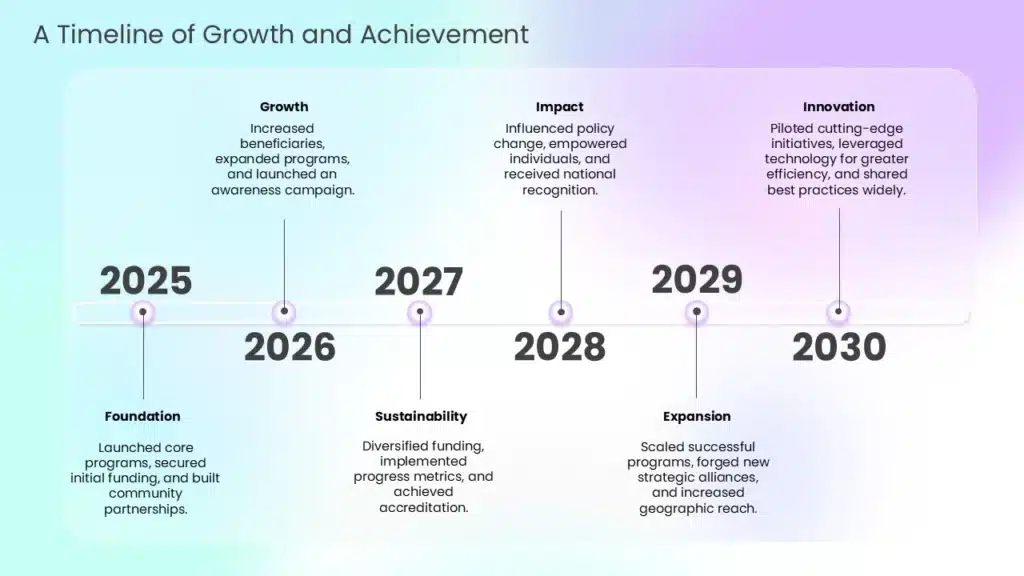 A Timeline of Growth and Achievement

2025

Foundation

Launched core programs, secured initial funding, and built community partnerships.

Growth

Increased beneficiaries, expanded programs, and launched an awareness campaign.

2026

2027

Sustainability

Diversified funding, implemented progress metrics, and achieved accreditation.

Impact

Influenced policy change, empowered individuals, and received national recognition.

2028

2029

Expansion

Scaled successful programs, forged new strategic alliances, and increased geographic reach.

Innovation

Piloted cutting-edge initiatives, leveraged technology for greater efficiency, and shared best practices widely.

2030